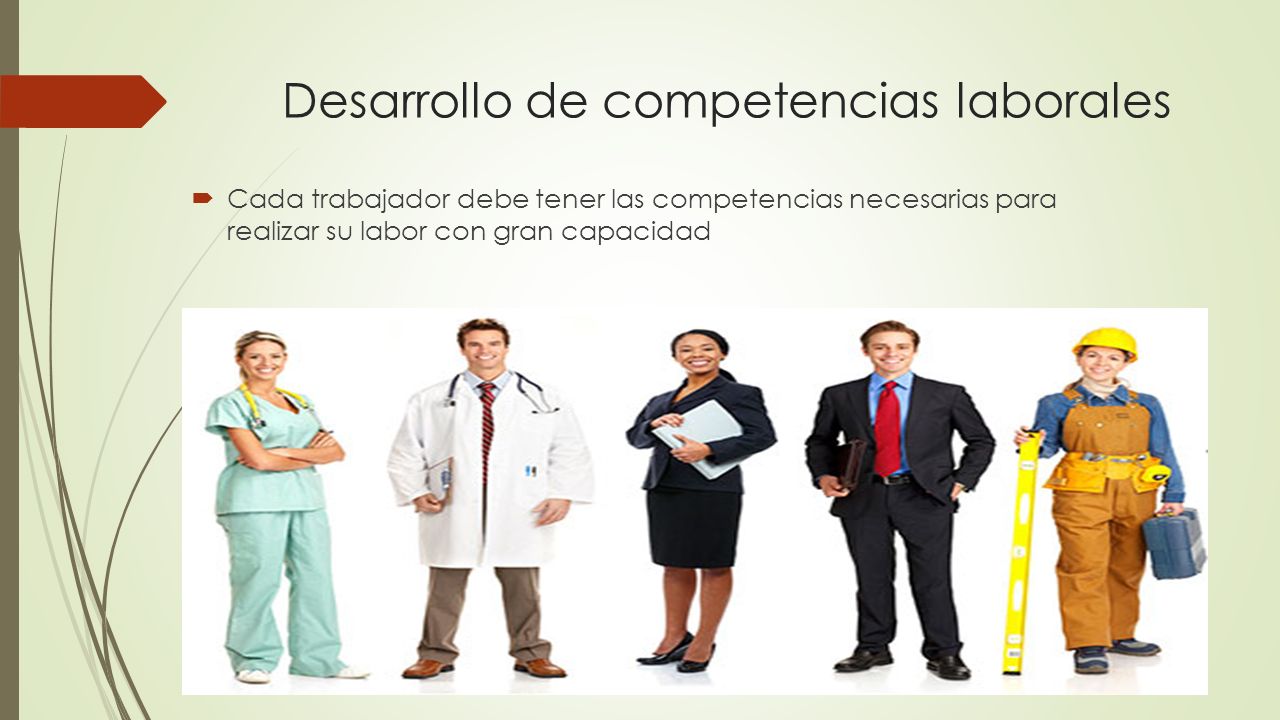 Desarrollo de competencias laborales

Cada trabajador debe tener las competencias necesarias para realizar su labor con gran capacidad